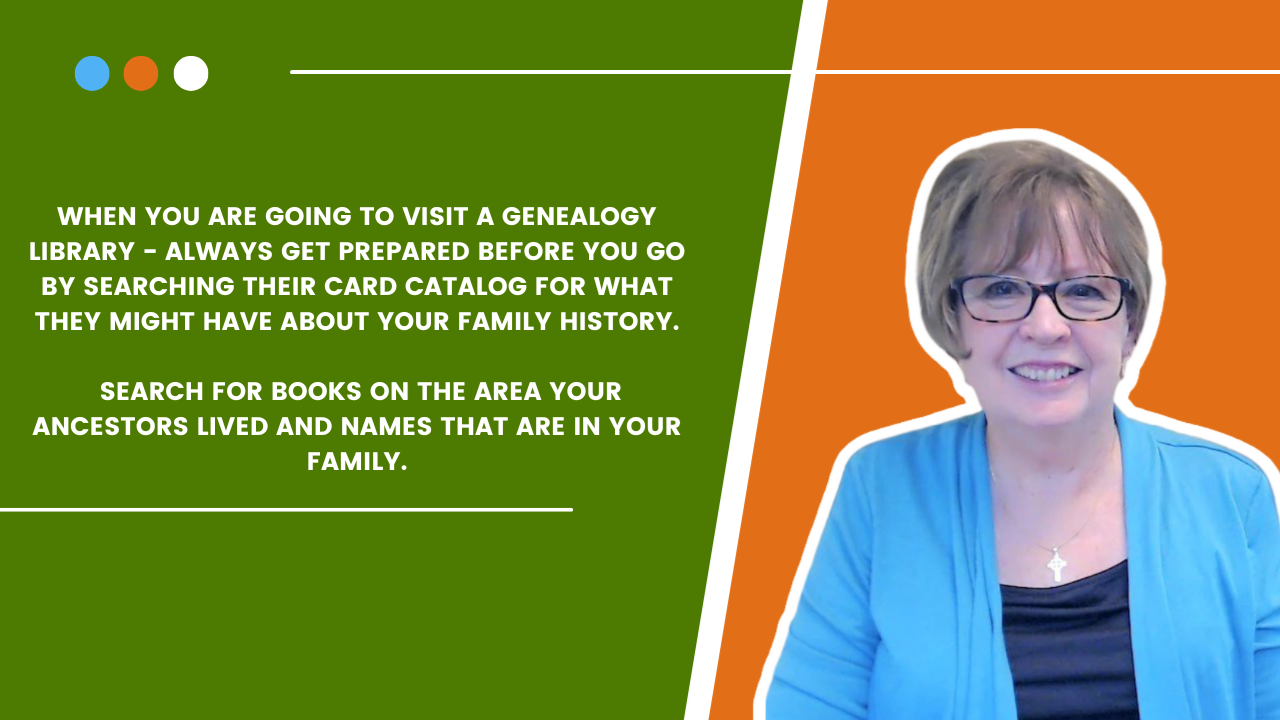 WHEN YOU ARE GOING TO VISIT A GENEALOGY LIBRARY - ALWAYS GET PREPARED BEFORE YOU GO BY SEARCHING THEIR CARD CATALOG FOR WHAT THEY MIGHT HAVE ABOUT YOUR FAMILY HISTORY.

SEARCH FOR BOOKS ON THE AREA YOUR ANCESTORS LIVED AND NAMES THAT ARE IN YOUR FAMILY.